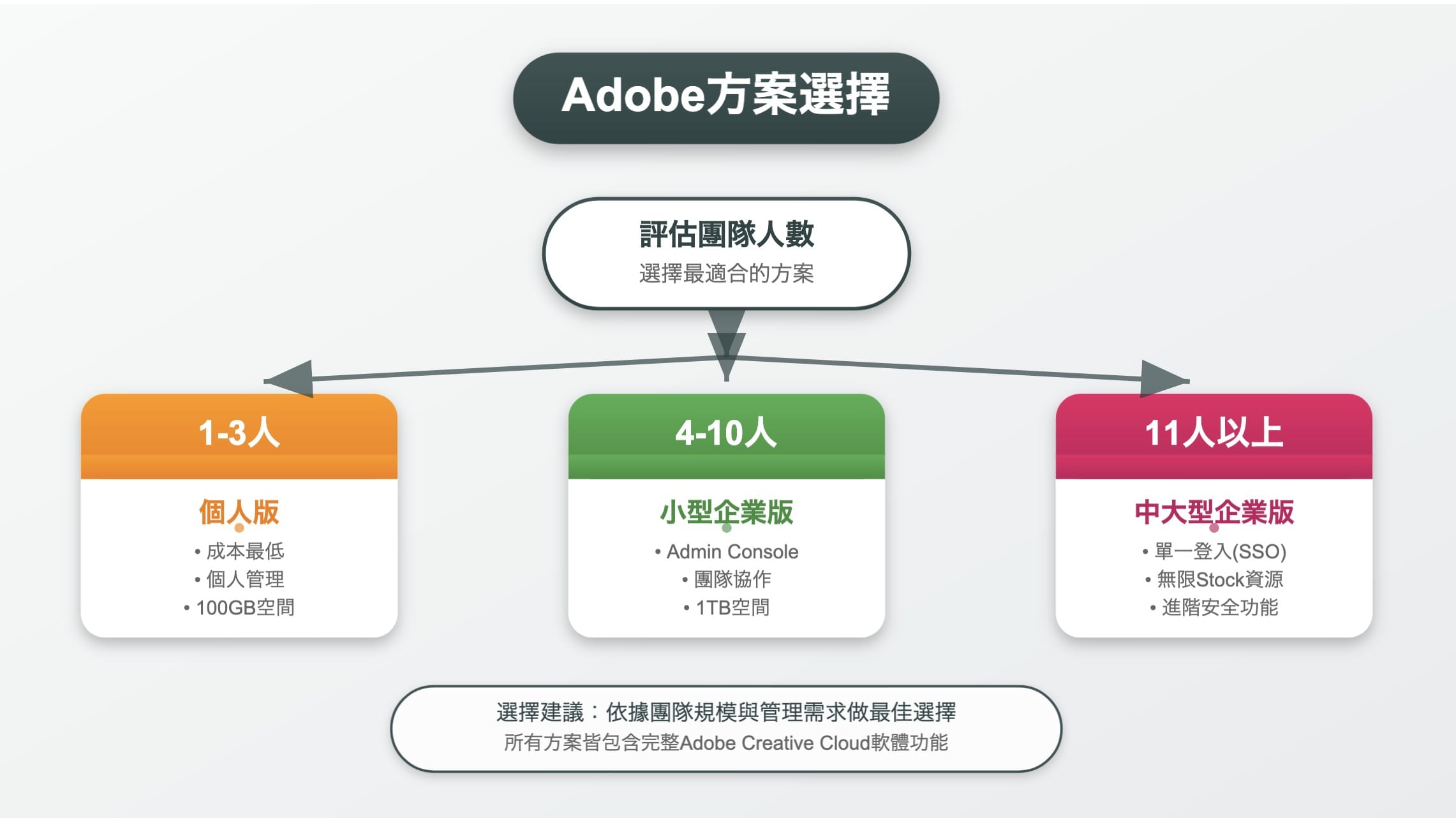 Adobe方案選擇

評估團隊人數
選擇最適合的方案

1-3人
個人版
• 成本最低
• 個人管理
• 100GB空間

4-10人
小型企業版
• Admin Console
• 團隊協作
• 1TB空間

11人以上
中大型企業版
• 單一登入(SSO)
• 無限Stock資源
• 進階安全功能

選擇建議：依據團隊規模與管理需求做最佳選擇
所有方案皆包含完整Adobe Creative Cloud軟體功能